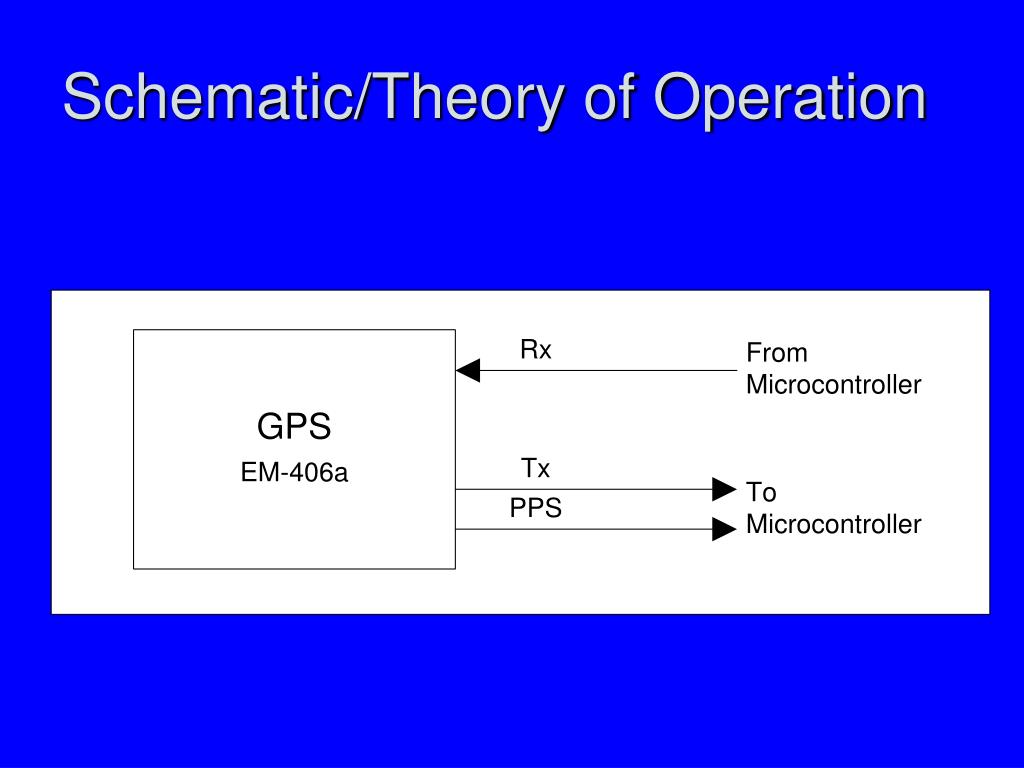 Schematic/Theory of Operation

GPS
EM-406a

Rx

From Microcontroller

Tx

PPS

To Microcontroller